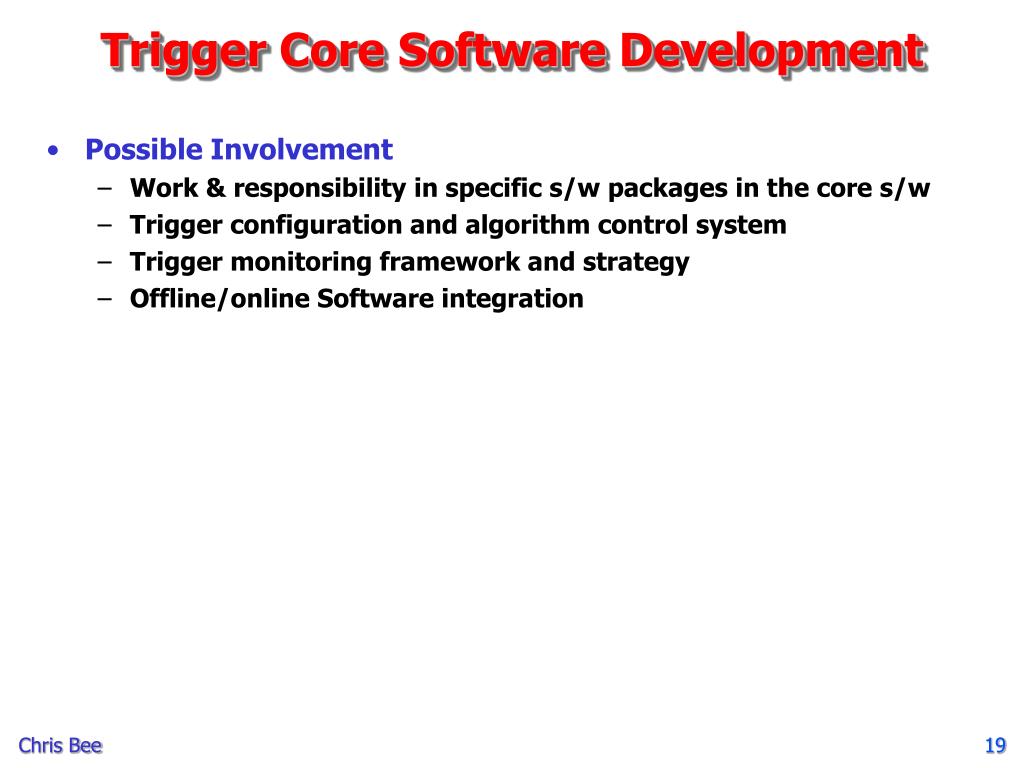 Trigger Core Software Development

• Possible Involvement
– Work & responsibility in specific s/w packages in the core s/w
– Trigger configuration and algorithm control system
– Trigger monitoring framework and strategy
– Offline/online Software integration

Chris Bee

19